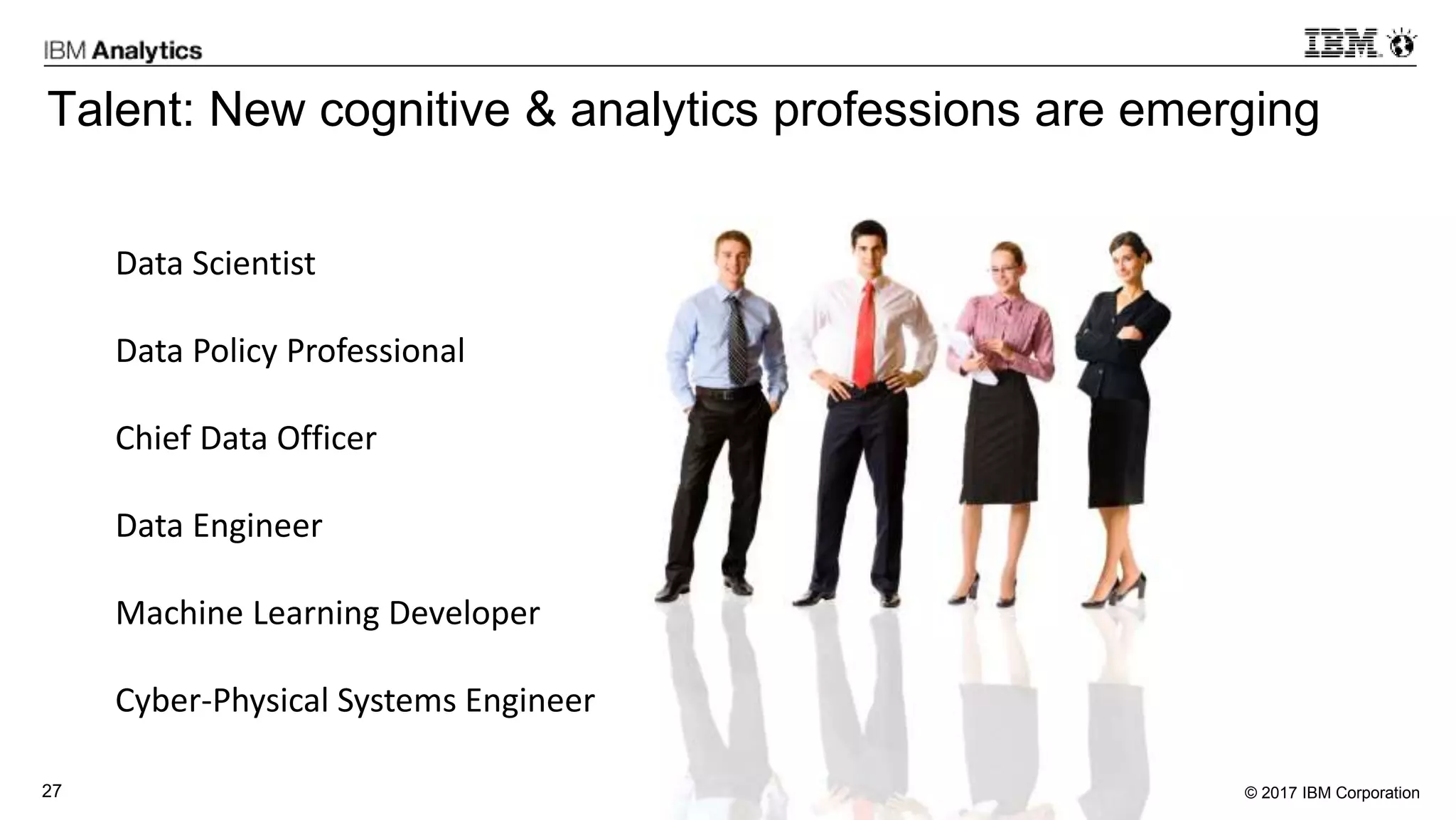 IBM Analytics

IBM

Talent: New cognitive & analytics professions are emerging

Data Scientist

Data Policy Professional

Chief Data Officer

Data Engineer

Machine Learning Developer

Cyber-Physical Systems Engineer

27

© 2017 IBM Corporation